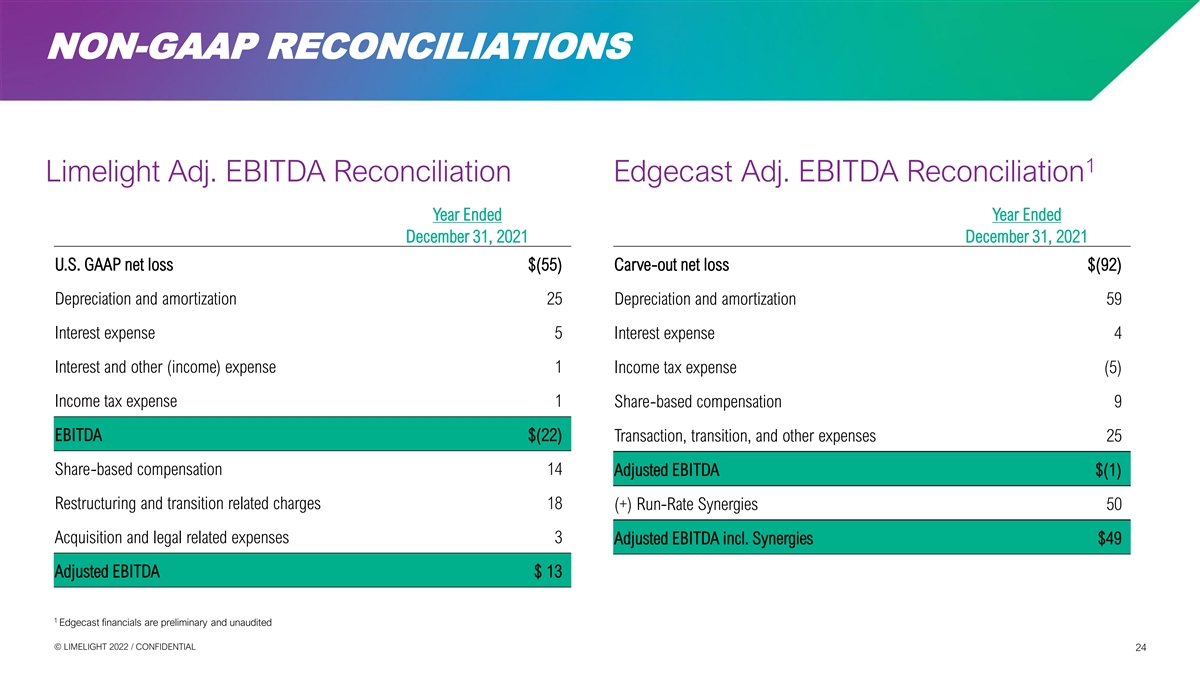 NON-GAAP RECONCILIATIONS

Limelight Adj. EBITDA Reconciliation

| | Year Ended December 31, 2021 |
|---|---|
| U.S. GAAP net loss | $(55) |
| Depreciation and amortization | 25 |
| Interest expense | 5 |
| Interest and other (income) expense | 1 |
| Income tax expense | 1 |
| EBITDA | $(22) |
| Share-based compensation | 14 |
| Restructuring and transition related charges | 18 |
| Acquisition and legal related expenses | 3 |
| Adjusted EBITDA | $ 13 |

Edgecast Adj. EBITDA Reconciliation$^1$

| | Year Ended December 31, 2021 |
|---|---|
| Carve-out net loss | $(92) |
| Depreciation and amortization | 59 |
| Interest expense | 4 |
| Income tax expense | (5) |
| Share-based compensation | 9 |
| Transaction, transition, and other expenses | 25 |
| Adjusted EBITDA | $(1) |
| (+) Run-Rate Synergies | 50 |
| Adjusted EBITDA incl. Synergies | $49 |

$^1$ Edgecast financials are preliminary and unaudited

© LIMELIGHT 2022 / CONFIDENTIAL

24